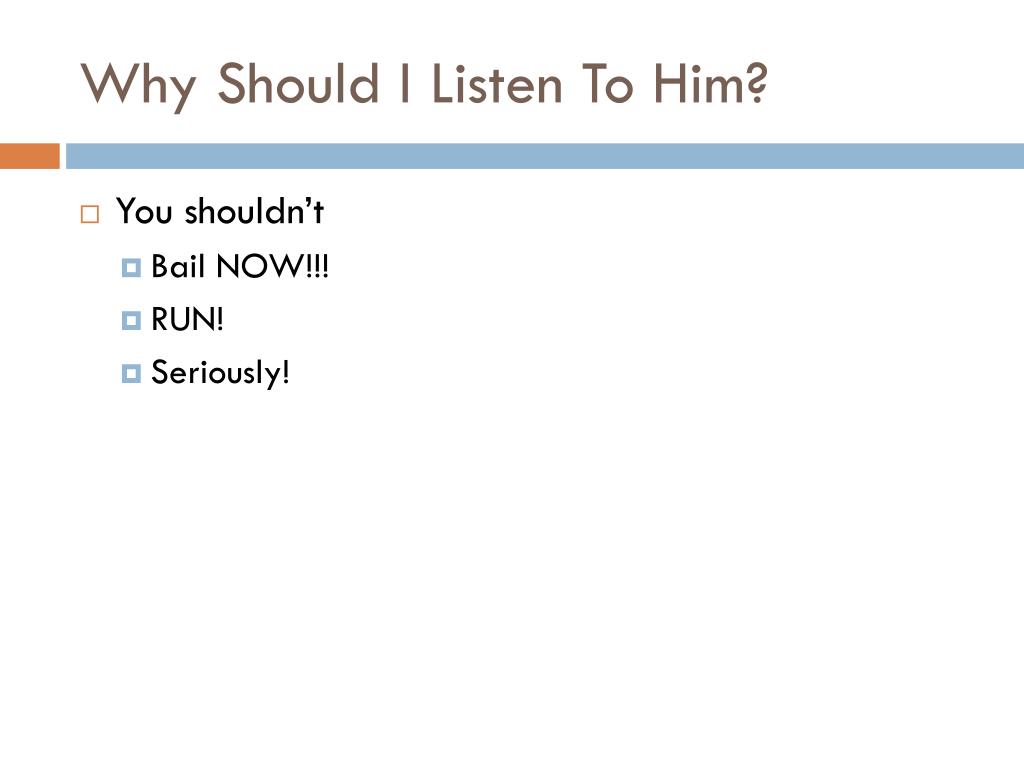 Why Should I Listen To Him?

You shouldn’t

Bail NOW!!!

RUN!

Seriously!